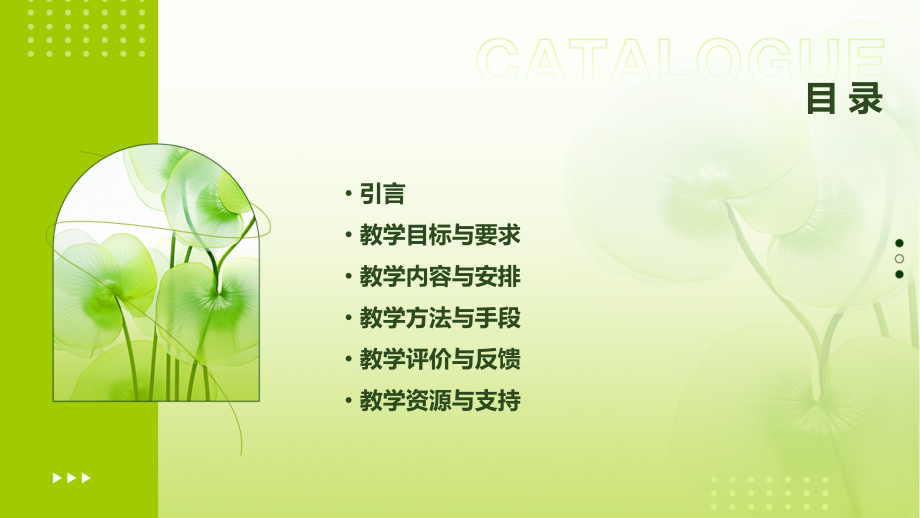 CATALOGUE
目录

• 引言
• 教学目标与要求
• 教学内容与安排
• 教学方法与手段
• 教学评价与反馈
• 教学资源与支持